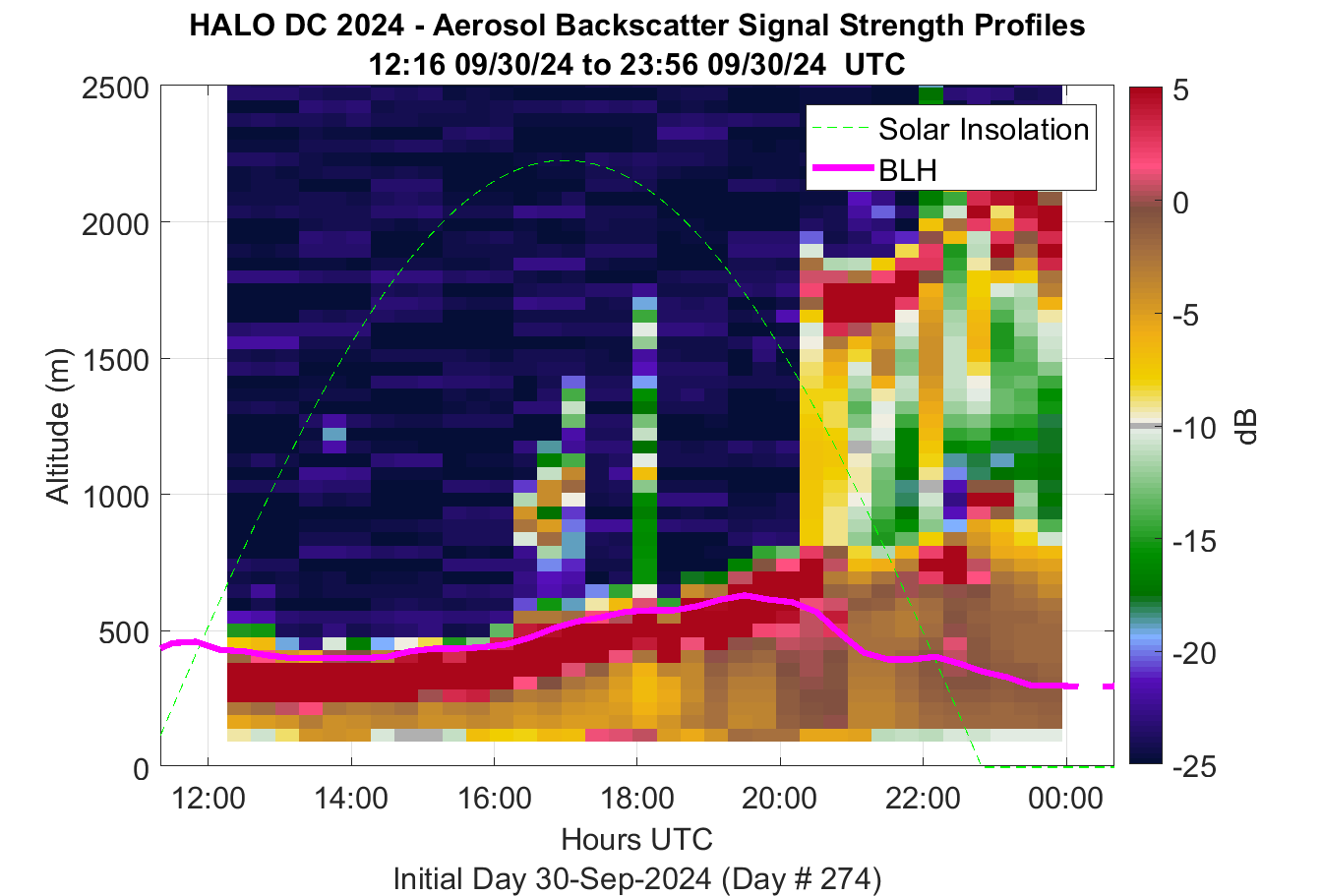 HALO DC 2024 - Aerosol Backscatter Signal Strength Profiles
12:16 09/30/24 to 23:56 09/30/24 UTC

Solar Insolation
BLH

Altitude (m)
2500
2000
1500
1000
500
0

12:00
14:00
16:00
18:00
20:00
22:00
00:00
Hours UTC
Initial Day 30-Sep-2024 (Day # 274)

5
0
-5
-10
-15
-20
-25
dB